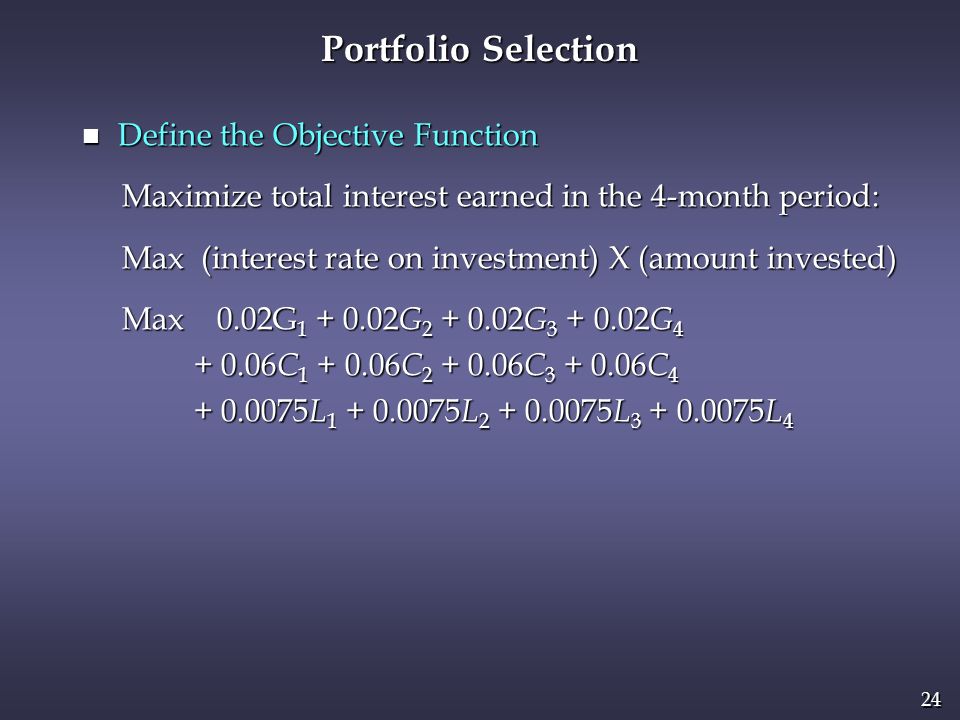 Portfolio Selection

Define the Objective Function

Maximize total interest earned in the 4-month period:

Max (interest rate on investment) X (amount invested)

Max $0.02G_1 + 0.02G_2 + 0.02G_3 + 0.02G_4$
$+ 0.06C_1 + 0.06C_2 + 0.06C_3 + 0.06C_4$
$+ 0.0075L_1 + 0.0075L_2 + 0.0075L_3 + 0.0075L_4$

24